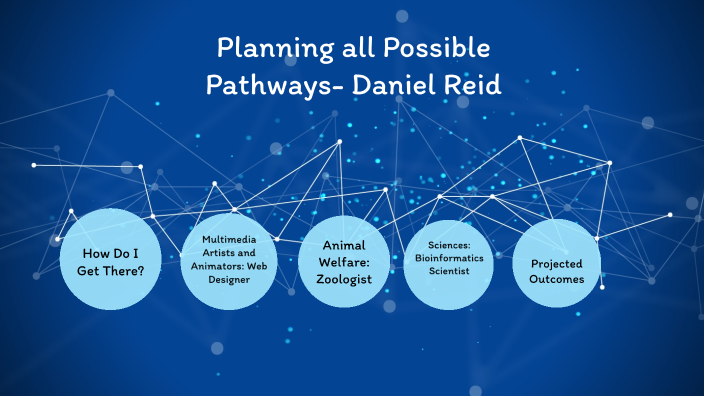 Planning all Possible Pathways- Daniel Reid

How Do I Get There?

Multimedia Artists and Animators: Web Designer

Animal Welfare: Zoologist

Sciences: Bioinformatics Scientist

Projected Outcomes